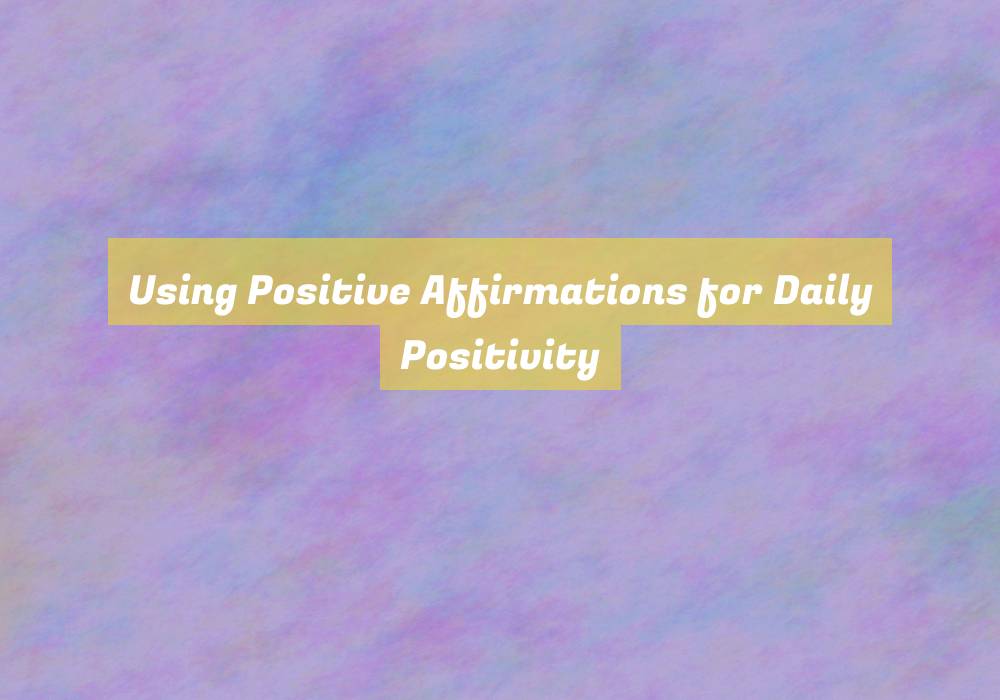 Using Positive Affirmations for Daily Positivity